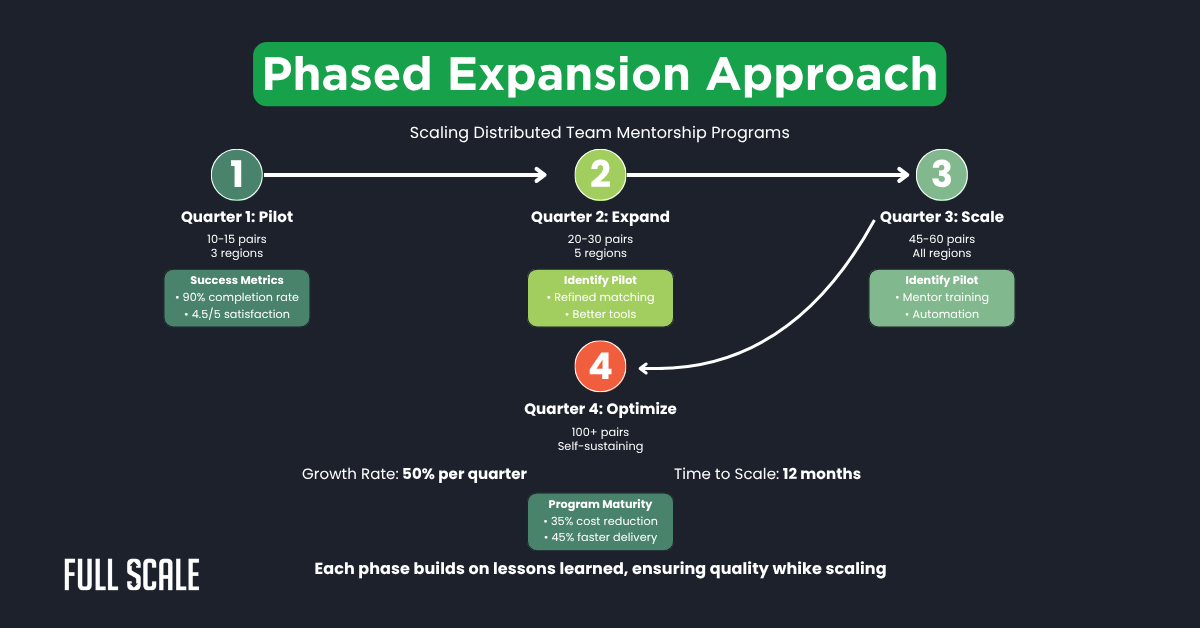 Phased Expansion Approach

Scaling Distributed Team Mentorship Programs

1

Quarter 1: Pilot

10-15 pairs
3 regions

Success Metrics
• 90% completion rate
• 4.5/5 satisfaction

2

Quarter 2: Expand

20-30 pairs
5 regions

Identify Pilot
• Refined matching
• Better tools

3

Quarter 3: Scale

45-60 pairs
All regions

Identify Pilot
• Mentor training
• Automation

4

Quarter 4: Optimize

100+ pairs
Self-sustaining

Growth Rate: 50% per quarter

Time to Scale: 12 months

Program Maturity
• 35% cost reduction
• 45% faster delivery

FULL SCALE

Each phase builds on lessons learned, ensuring quality whike scaling